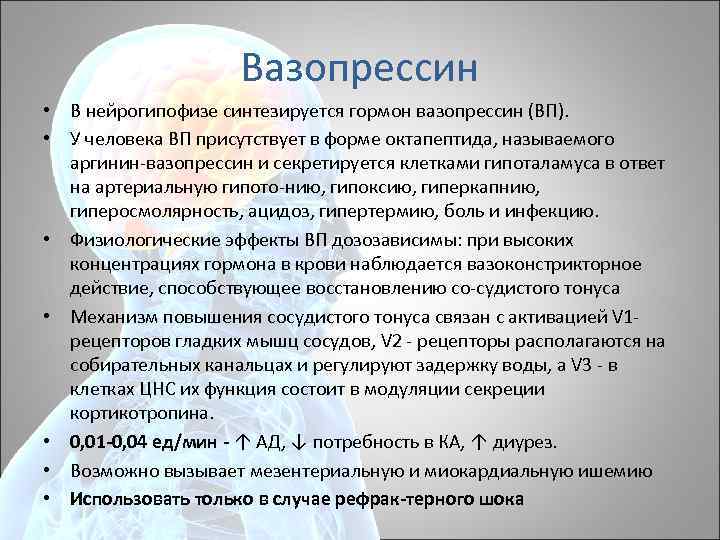 Вазопрессин

• В нейрогипофизе синтезируется гормон вазопрессин (ВП).
• У человека ВП присутствует в форме октапептида, называемого аргинин-вазопрессин и секретируется клетками гипоталамуса в ответ на артериальную гипото-нию, гипоксию, гиперкапнию, гиперосмолярность, ацидоз, гипертермию, боль и инфекцию.
• Физиологические эффекты ВП дозозависимы: при высоких концентрациях гормона в крови наблюдается вазоконстрикторное действие, способствующее восстановлению со-судистого тонуса
• Механизм повышения сосудистого тонуса связан с активацией V1-рецепторов гладких мышц сосудов, V2 - рецепторы располагаются на собирательных канальцах и регулируют задержку воды, а V3 - в клетках ЦНС их функция состоит в модуляции секреции кортикотропина.
• 0,01-0,04 ед/мин - ↑ АД, ↓ потребность в КА, ↑ диурез.
• Возможно вызывает мезентериальную и миокардиальную ишемию
• Использовать только в случае рефрак-терного шока